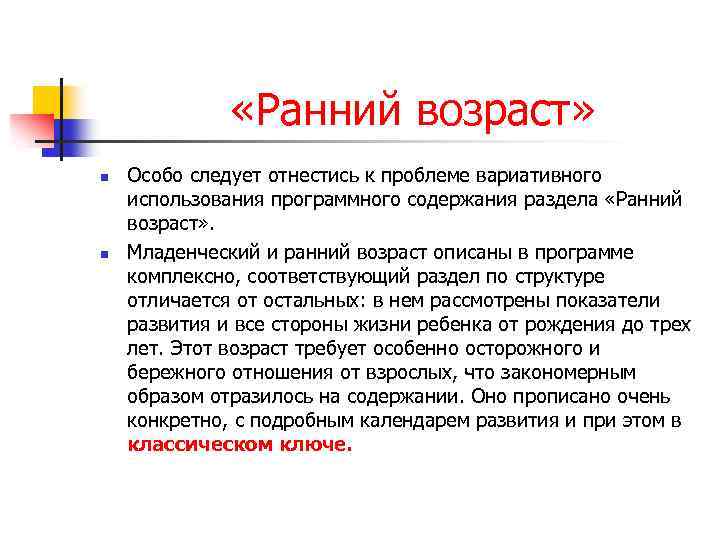 «Ранний возраст»

Особо следует отнестись к проблеме вариативного использования программного содержания раздела «Ранний возраст».

Младенческий и ранний возраст описаны в программе комплексно, соответствующий раздел по структуре отличается от остальных: в нем рассмотрены показатели развития и все стороны жизни ребенка от рождения до трех лет. Этот возраст требует особенно осторожного и бережного отношения от взрослых, что закономерным образом отразилось на содержании. Оно прописано очень конкретно, с подробным календарем развития и при этом в классическом ключе.